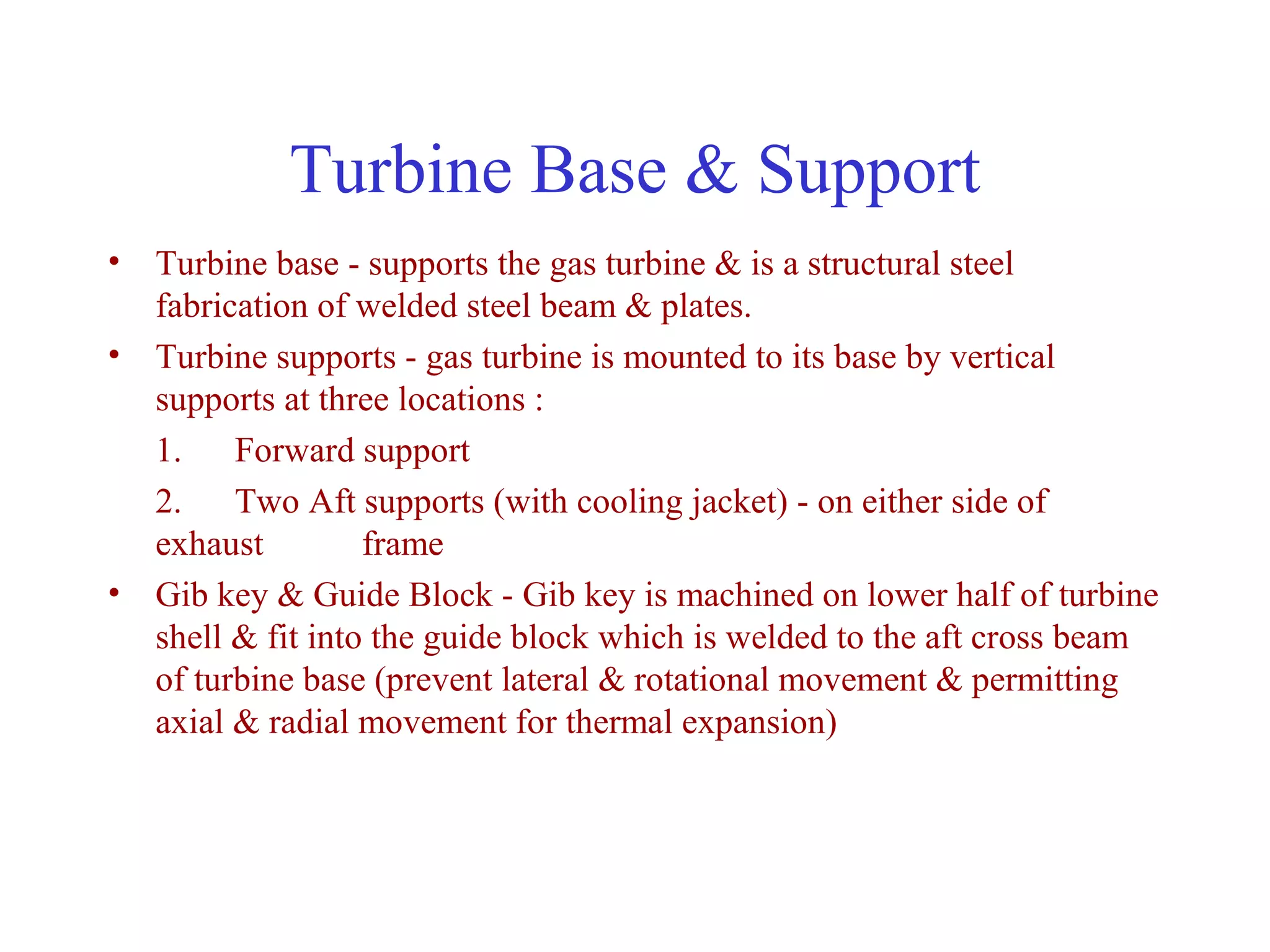 Turbine Base & Support

• Turbine base - supports the gas turbine & is a structural steel fabrication of welded steel beam & plates.

• Turbine supports - gas turbine is mounted to its base by vertical supports at three locations :

1. Forward support

2. Two Aft supports (with cooling jacket) - on either side of exhaust frame

• Gib key & Guide Block - Gib key is machined on lower half of turbine shell & fit into the guide block which is welded to the aft cross beam of turbine base (prevent lateral & rotational movement & permitting axial & radial movement for thermal expansion)